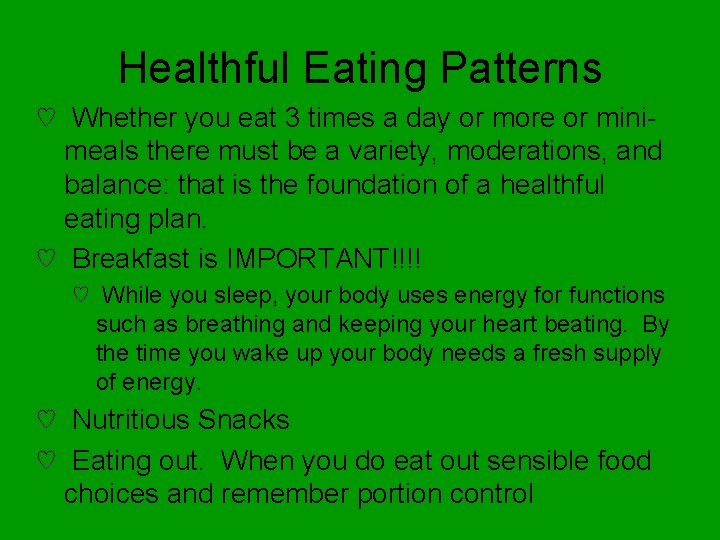 Healthful Eating Patterns

♡ Whether you eat 3 times a day or more or mini-meals there must be a variety, moderations, and balance: that is the foundation of a healthful eating plan.

♡ Breakfast is IMPORTANT!!!!

♡ While you sleep, your body uses energy for functions such as breathing and keeping your heart beating. By the time you wake up your body needs a fresh supply of energy.

♡ Nutritious Snacks

♡ Eating out. When you do eat out sensible food choices and remember portion control